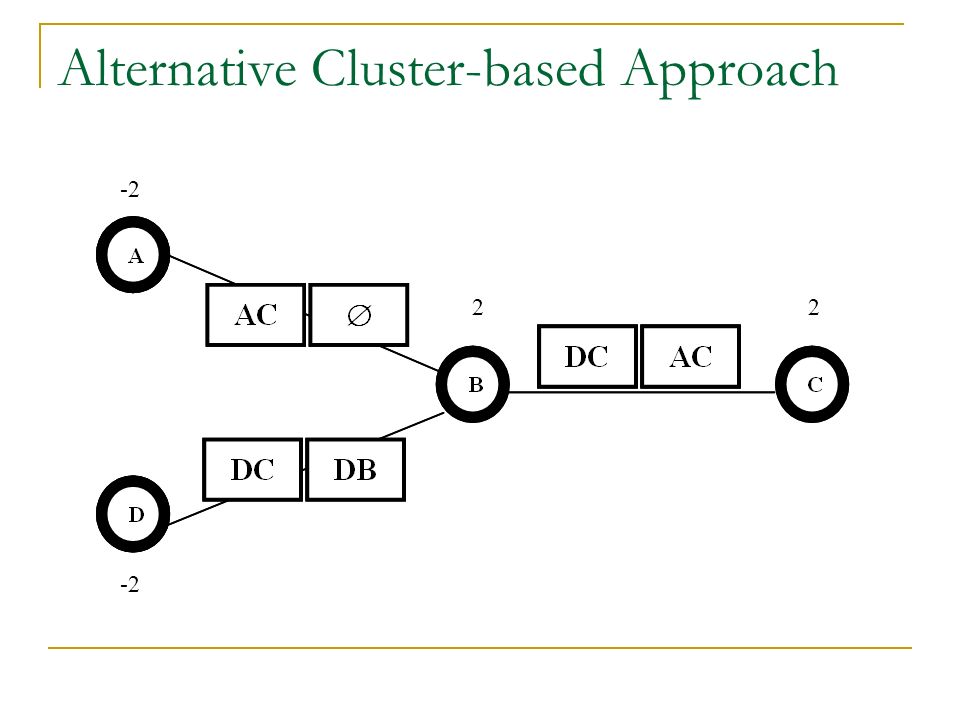 Alternative Cluster-based Approach

-2

A

AC

$\emptyset$

2

2

DC

AC

B

C

DC

DB

D

-2